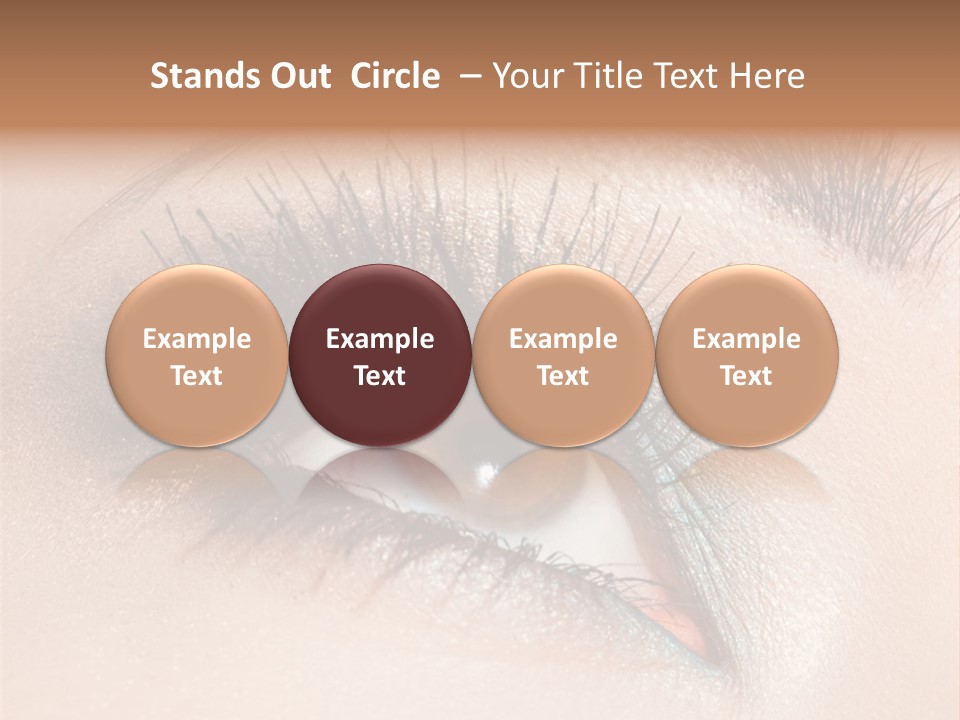 Stands Out Circle – Your Title Text Here

Example Text

Example Text

Example Text

Example Text